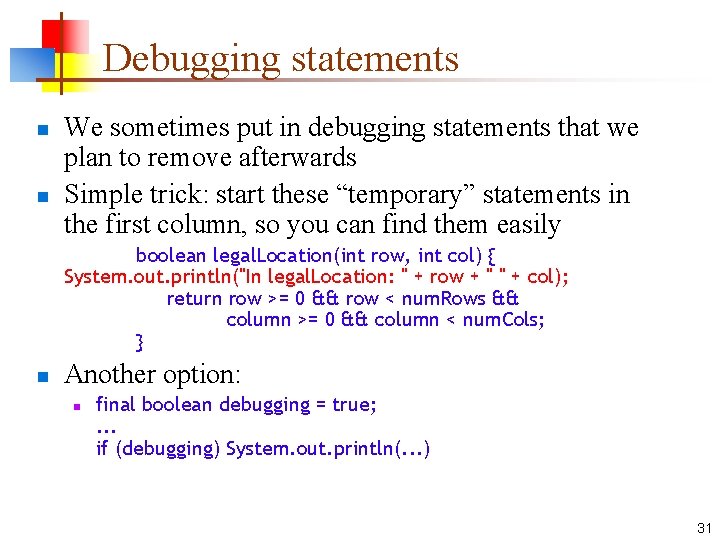 Debugging statements

We sometimes put in debugging statements that we plan to remove afterwards

Simple trick: start these “temporary” statements in the first column, so you can find them easily

boolean legalLocation(int row, int col) {
System.out.println("In legalLocation: " + row + " " + col);
return row >= 0 && row < numRows &&
column >= 0 && column < numCols;
}

Another option:

final boolean debugging = true;
...
if (debugging) System.out.println(...)

31